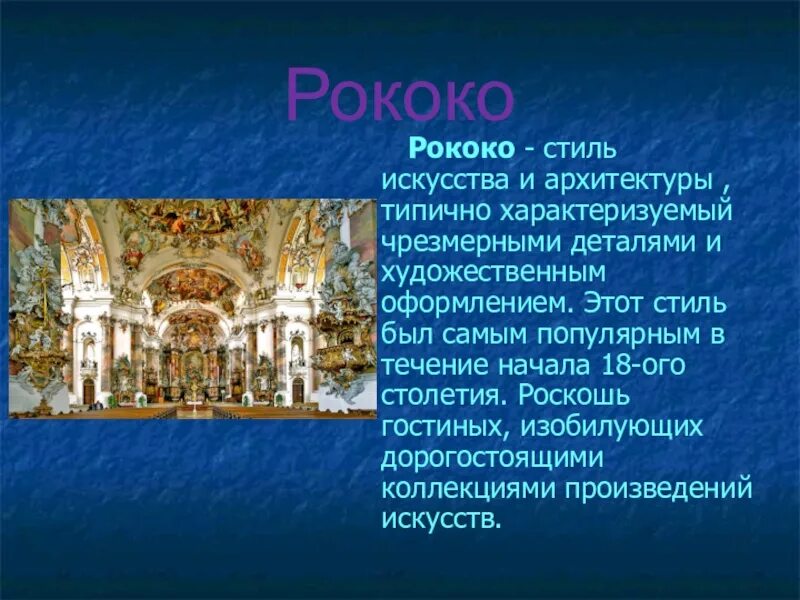 Рококо

Рококо - стиль искусства и архитектуры , типично характеризуемый чрезмерными деталями и художественным оформлением. Этот стиль был самым популярным в течение начала 18-ого столетия. Роскошь гостиных, изобилующих дорогостоящими коллекциями произведений искусств.